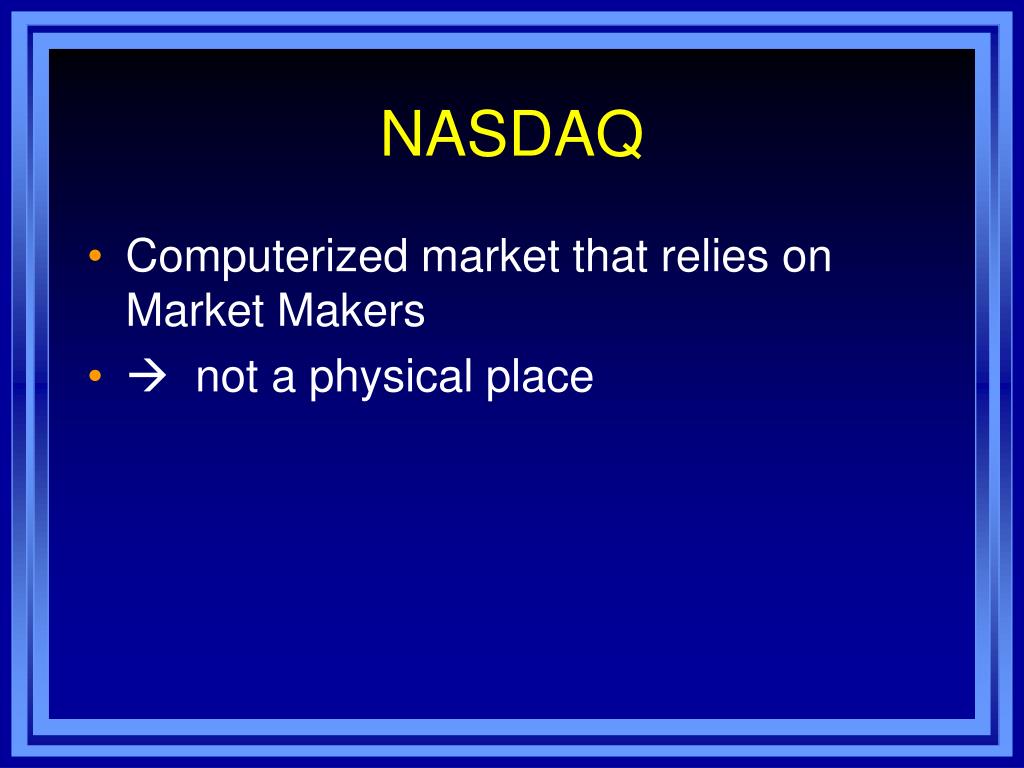 NASDAQ

• Computerized market that relies on Market Makers
• → not a physical place